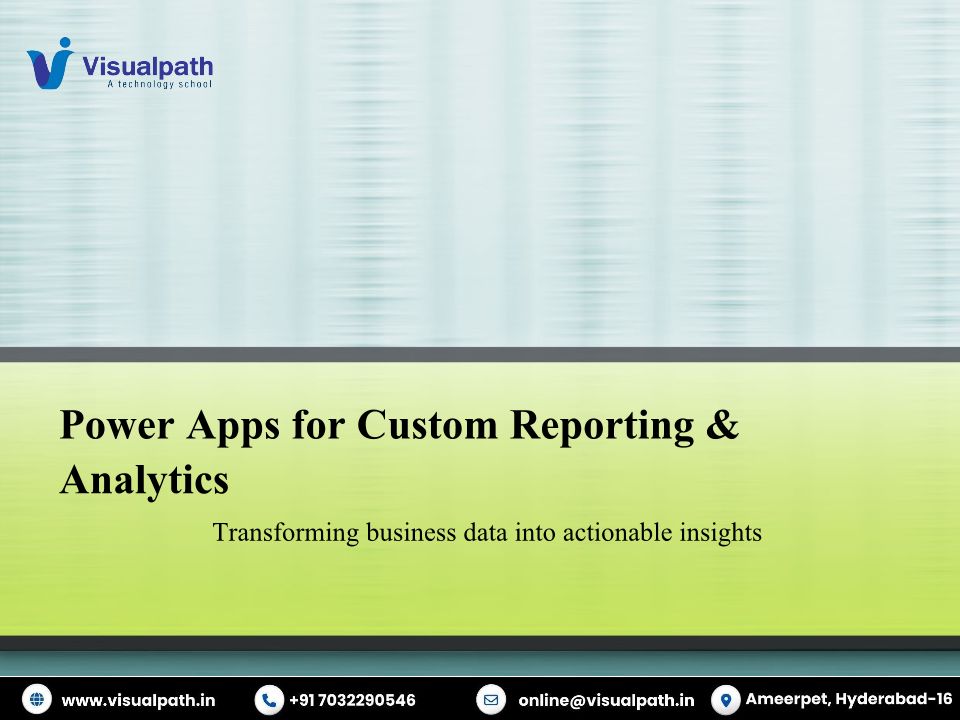 Visualpath
A technology school

Power Apps for Custom Reporting & Analytics

Transforming business data into actionable insights

www.visualpath.in +91 7032290546 online@visualpath.in Ameerpet, Hyderabad-16